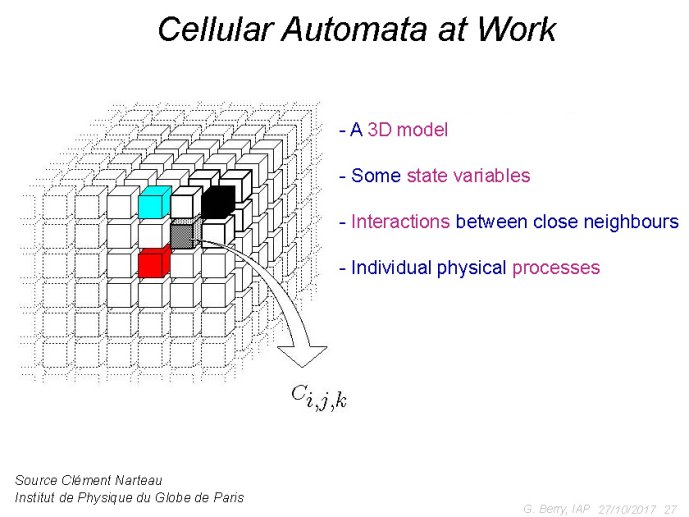 Cellular Automata at Work

- A 3D model

- Some state variables

- Interactions between close neighbours

- Individual physical processes

$C_{i,j,k}$

Source Clément Narteau
Institut de Physique du Globe de Paris

G. Berry, IAP 27/10/2017 27